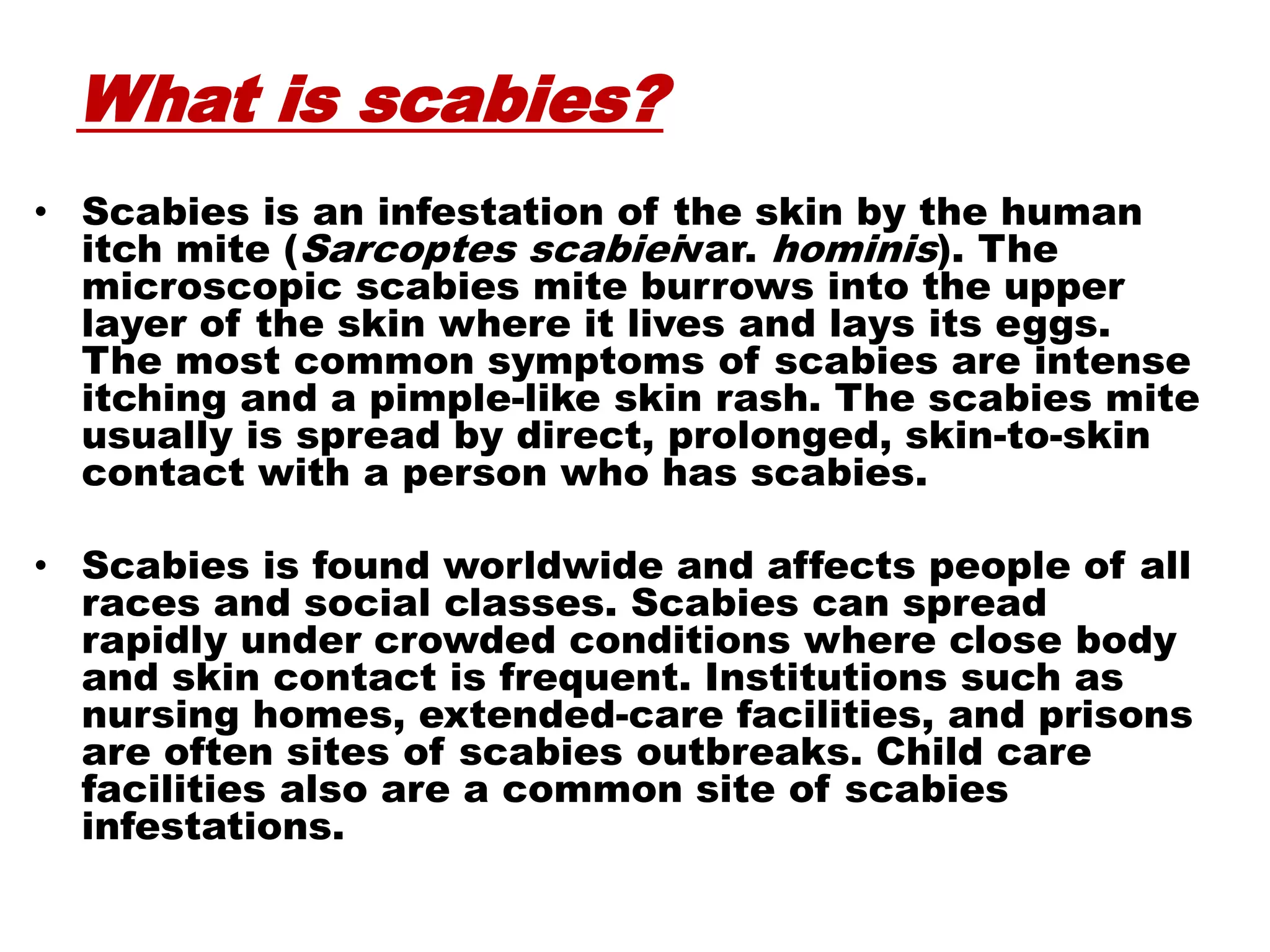 What is scabies?

• Scabies is an infestation of the skin by the human itch mite (Sarcoptes scabieivar. hominis). The microscopic scabies mite burrows into the upper layer of the skin where it lives and lays its eggs. The most common symptoms of scabies are intense itching and a pimple-like skin rash. The scabies mite usually is spread by direct, prolonged, skin-to-skin contact with a person who has scabies.

• Scabies is found worldwide and affects people of all races and social classes. Scabies can spread rapidly under crowded conditions where close body and skin contact is frequent. Institutions such as nursing homes, extended-care facilities, and prisons are often sites of scabies outbreaks. Child care facilities also are a common site of scabies infestations.